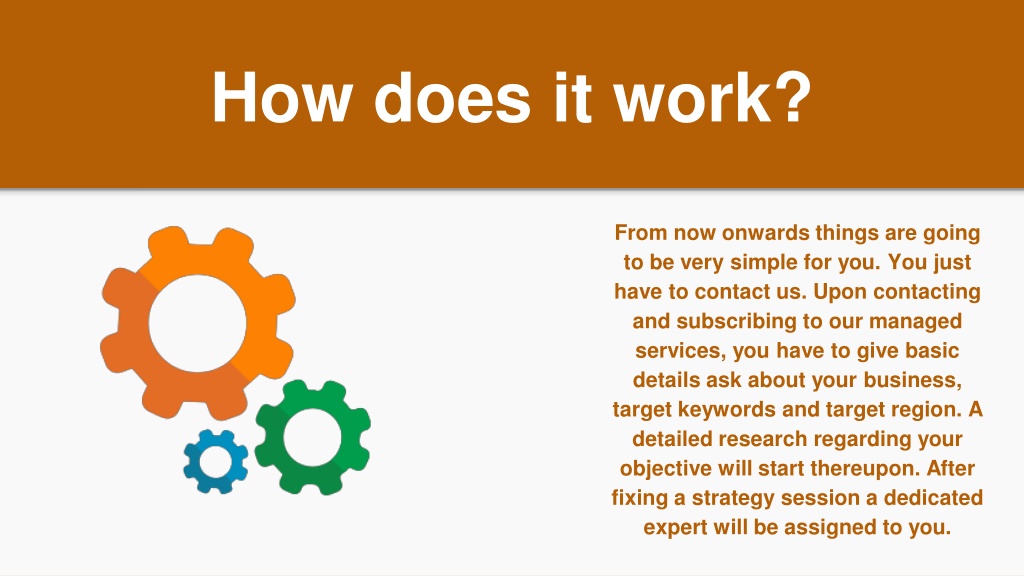 How does it work?

From now onwards things are going to be very simple for you. You just have to contact us. Upon contacting and subscribing to our managed services, you have to give basic details ask about your business, target keywords and target region. A detailed research regarding your objective will start thereupon. After fixing a strategy session a dedicated expert will be assigned to you.